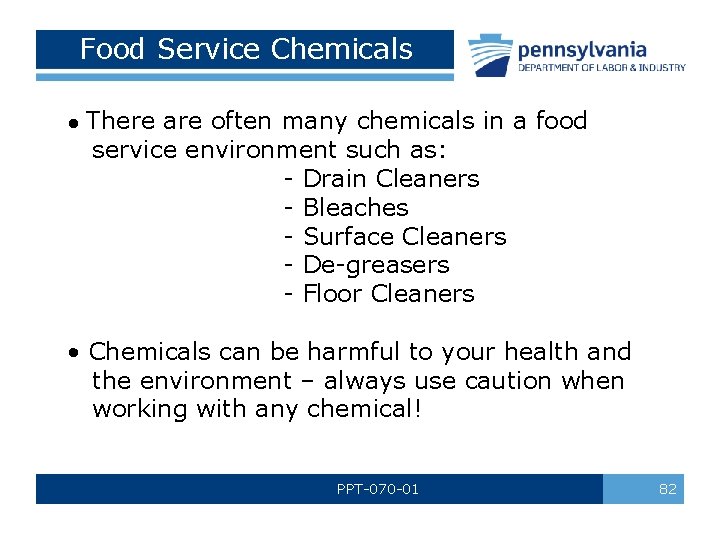 Food Service Chemicals

pennsylvania
DEPARTMENT OF LABOR & INDUSTRY

• There are often many chemicals in a food service environment such as:
- Drain Cleaners
- Bleaches
- Surface Cleaners
- De-greasers
- Floor Cleaners

• Chemicals can be harmful to your health and the environment – always use caution when working with any chemical!

PPT-070-01

82